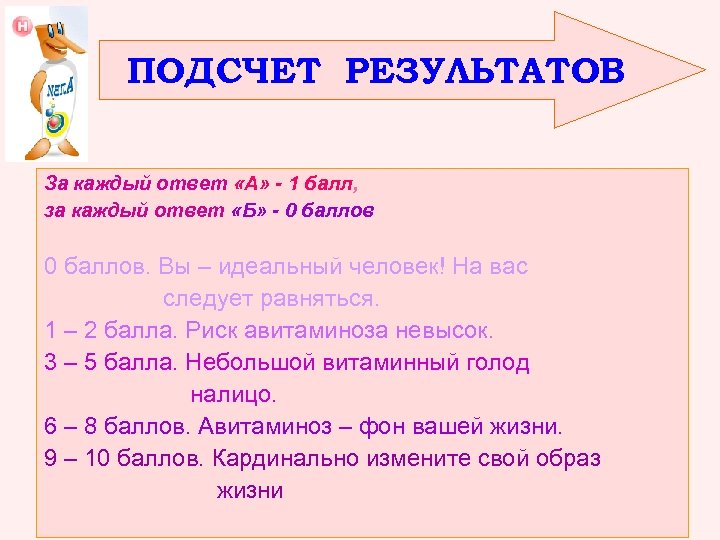 ПОДСЧЕТ РЕЗУЛЬТАТОВ

За каждый ответ «А» - 1 балл,
за каждый ответ «Б» - 0 баллов

0 баллов. Вы – идеальный человек! На вас следует равняться.
1 – 2 балла. Риск авитаминоза невысок.
3 – 5 балла. Небольшой витаминный голод налицо.
6 – 8 баллов. Авитаминоз – фон вашей жизни.
9 – 10 баллов. Кардинально измените свой образ жизни